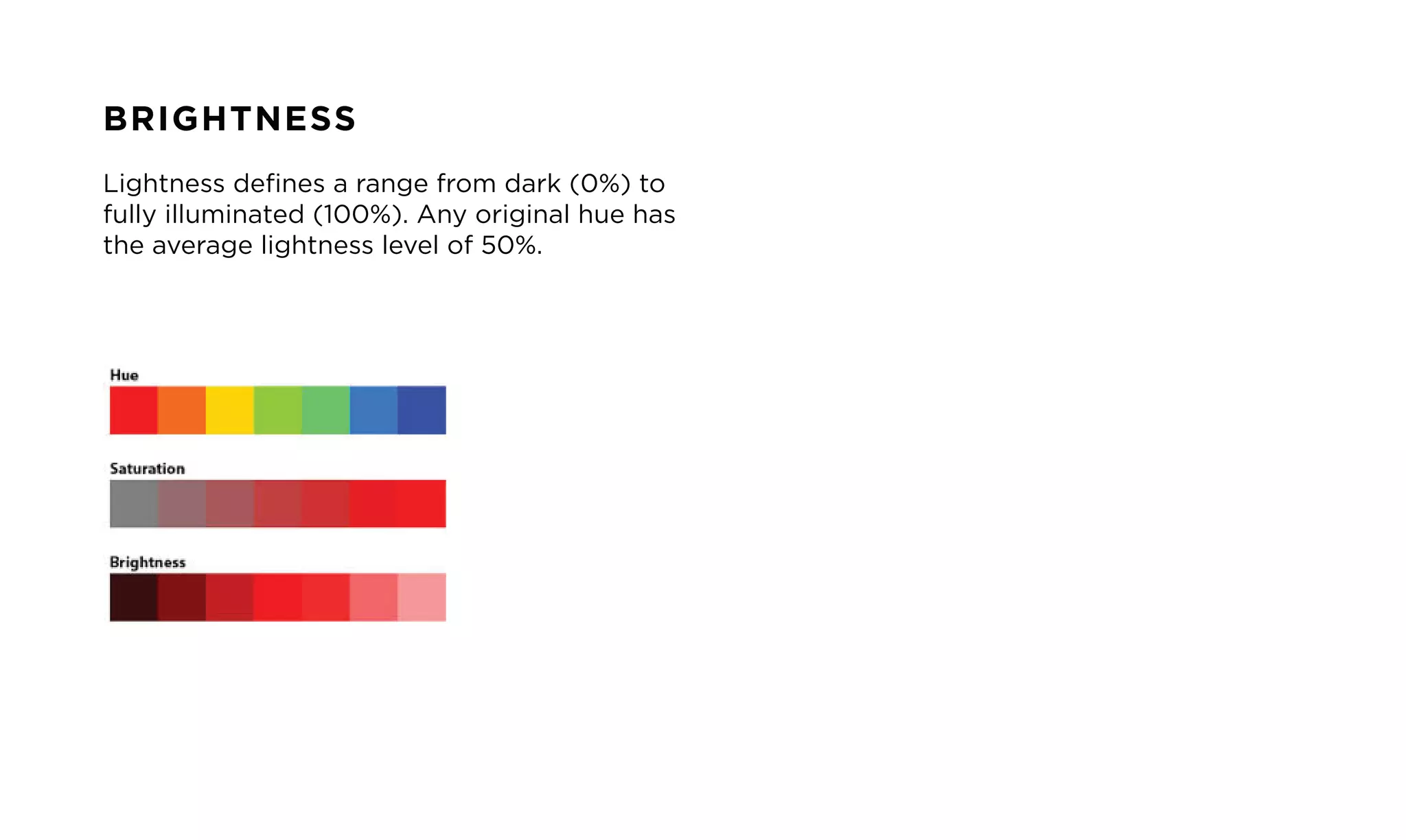 BRIGHTNESS

Lightness defines a range from dark (0%) to fully illuminated (100%). Any original hue has the average lightness level of 50%.

Hue

Saturation

Brightness